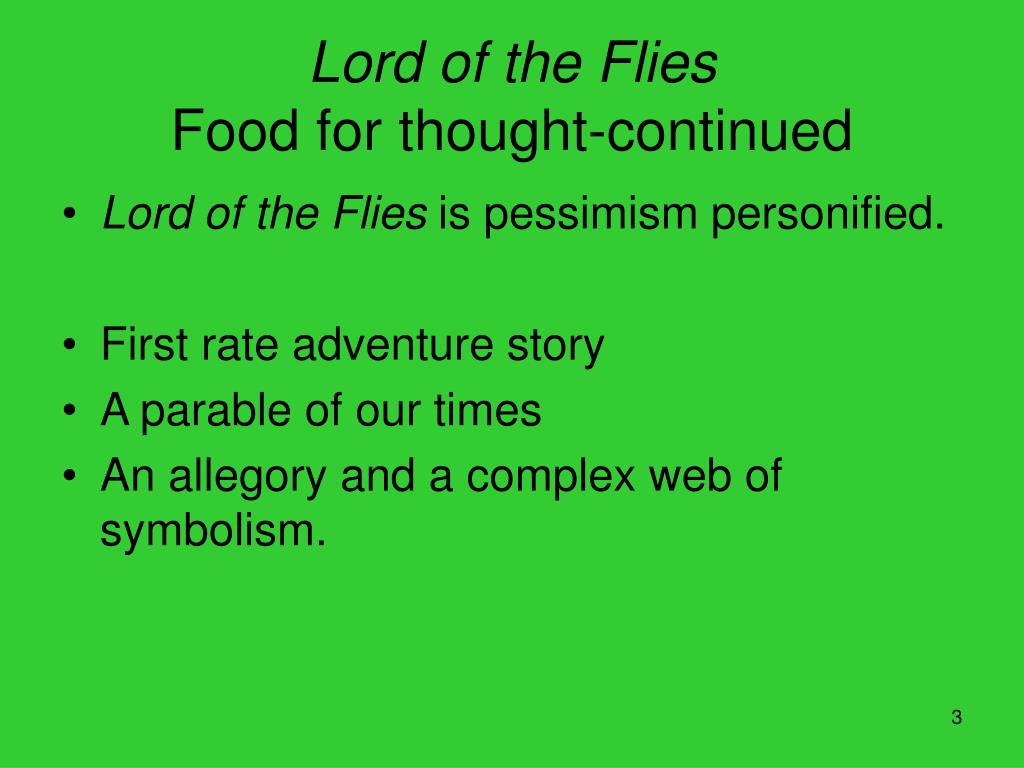 Lord of the Flies
Food for thought-continued

• Lord of the Flies is pessimism personified.

• First rate adventure story
• A parable of our times
• An allegory and a complex web of symbolism.

3